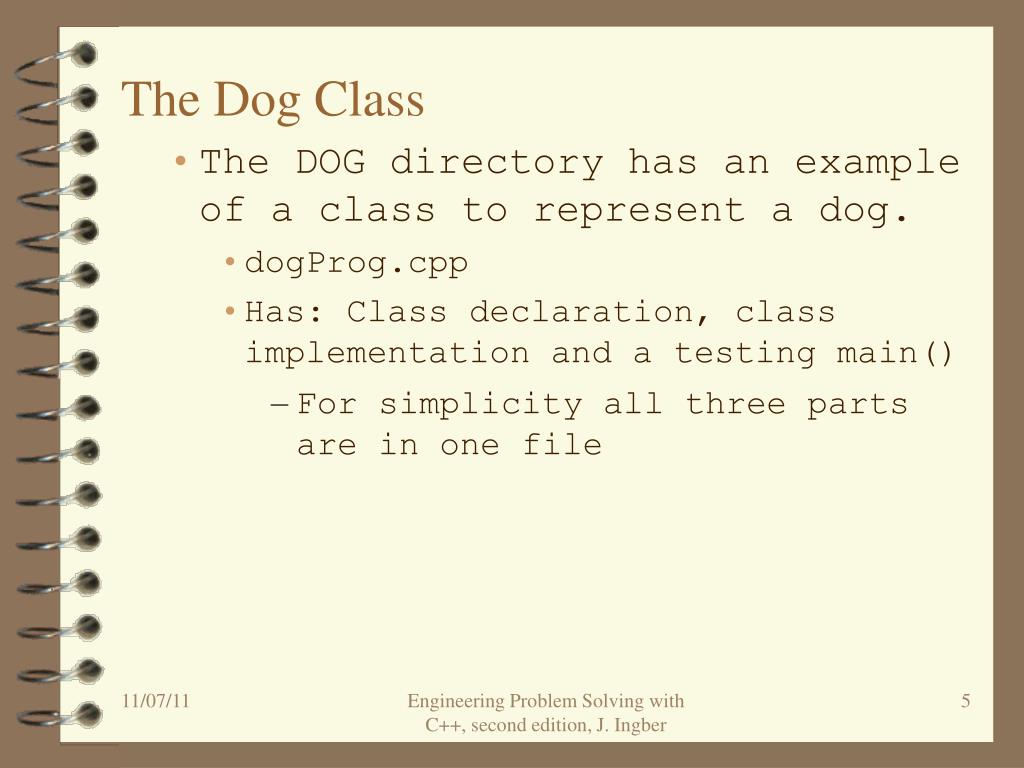 The Dog Class

• The DOG directory has an example of a class to represent a dog.
• dogProg.cpp
• Has: Class declaration, class implementation and a testing main()
– For simplicity all three parts are in one file

11/07/11

Engineering Problem Solving with C++, second edition, J. Ingber

5